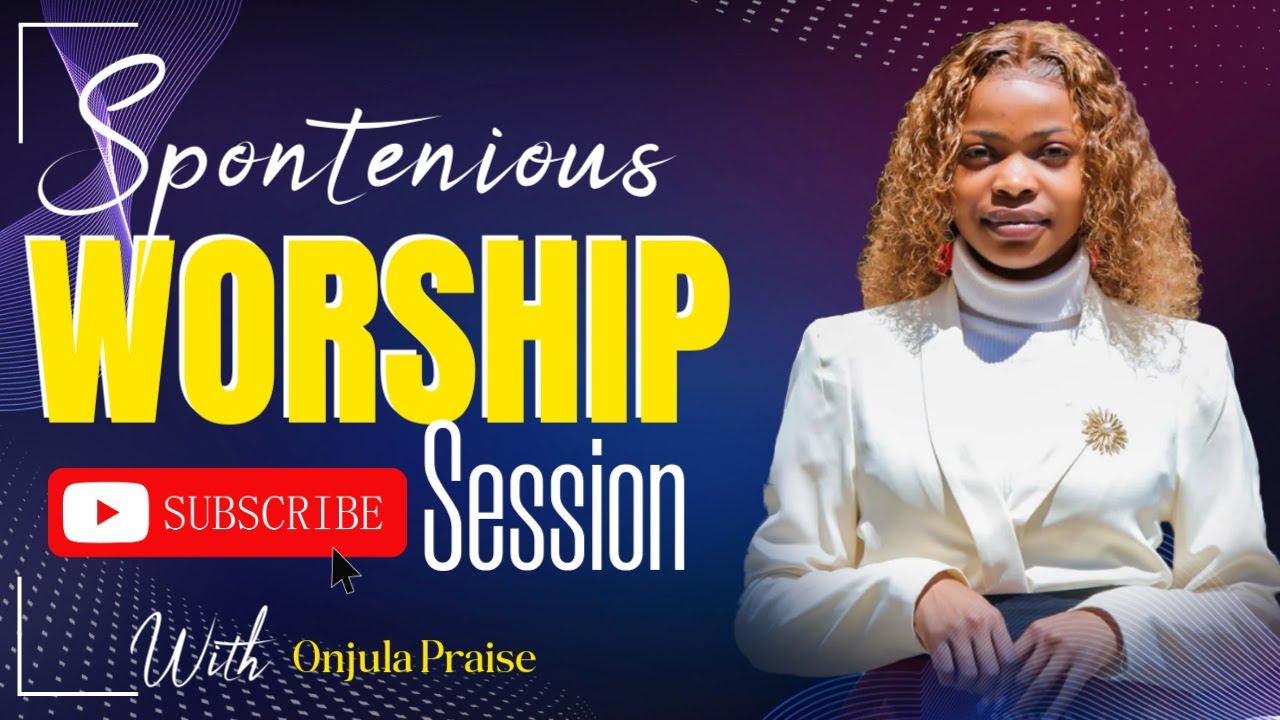 Spontenious
WORSHIP
Session

SUBSCRIBE

With Onjula Praise